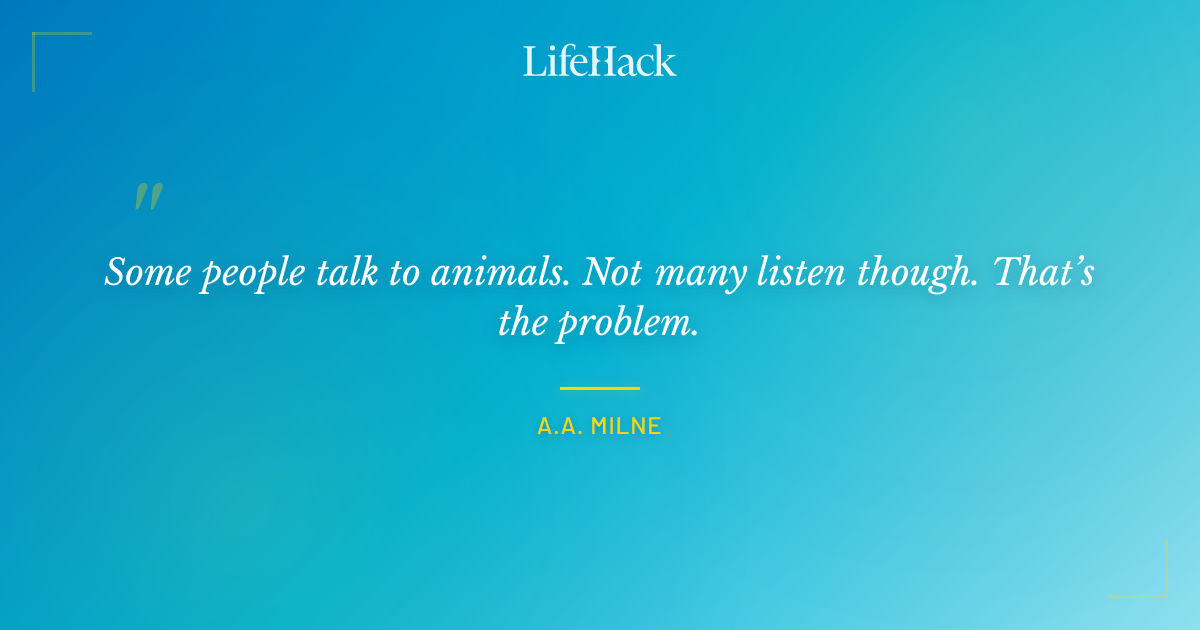 LifeHack

"

Some people talk to animals. Not many listen though. That's the problem.

A.A. MILNE